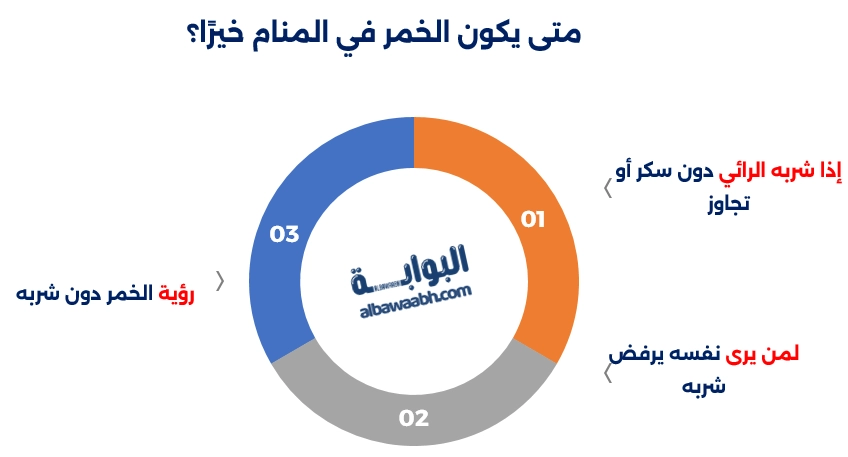 متى يكون الخمر في المنام خيرًا؟

01

إذا شربه الرائي دون سكر أو تجاوز

02

لمن يرى نفسه يرفض شربه

03

رؤية الخمر دون شربه

البوابة
ALBAWABH
albawaabh.com